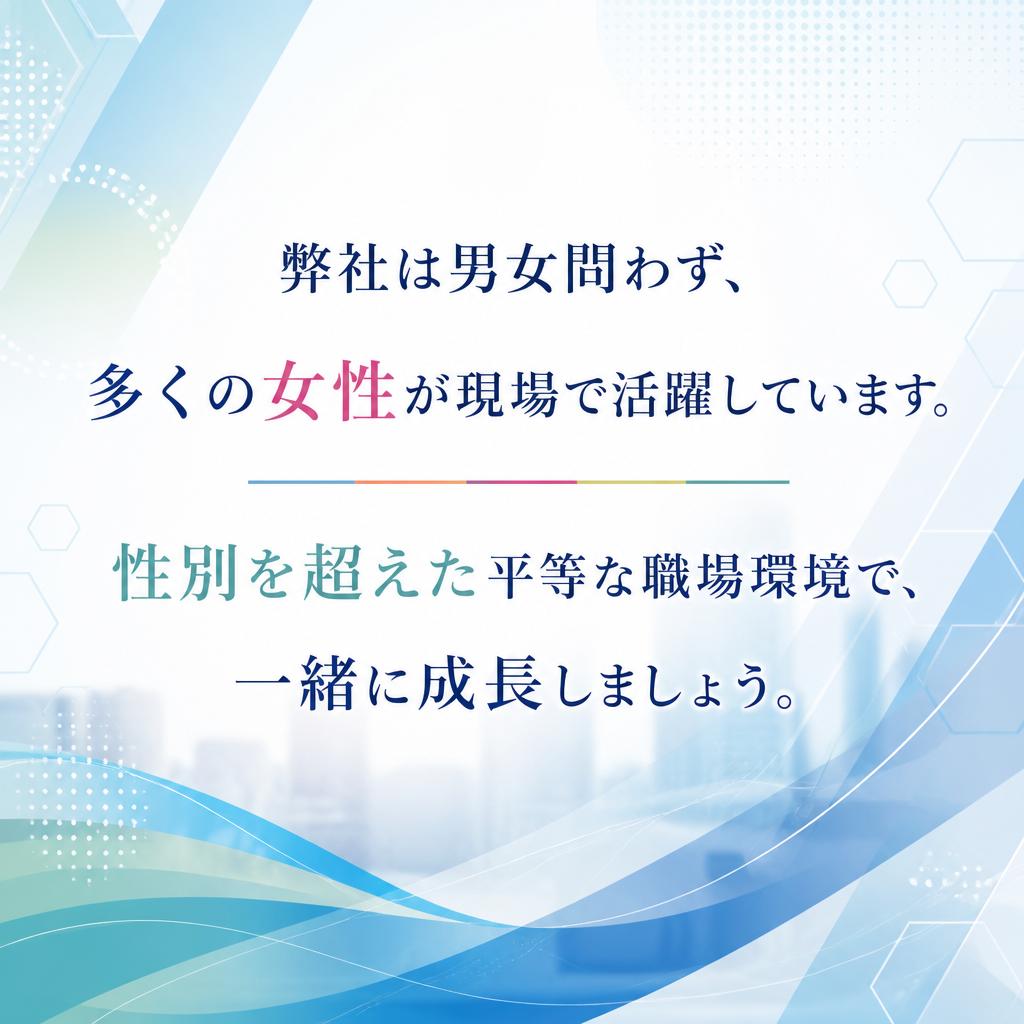 弊社は男女問わず、
多くの女性が現場で活躍しています。

性別を超えた平等な職場環境で、
一緒に成長しましょう。